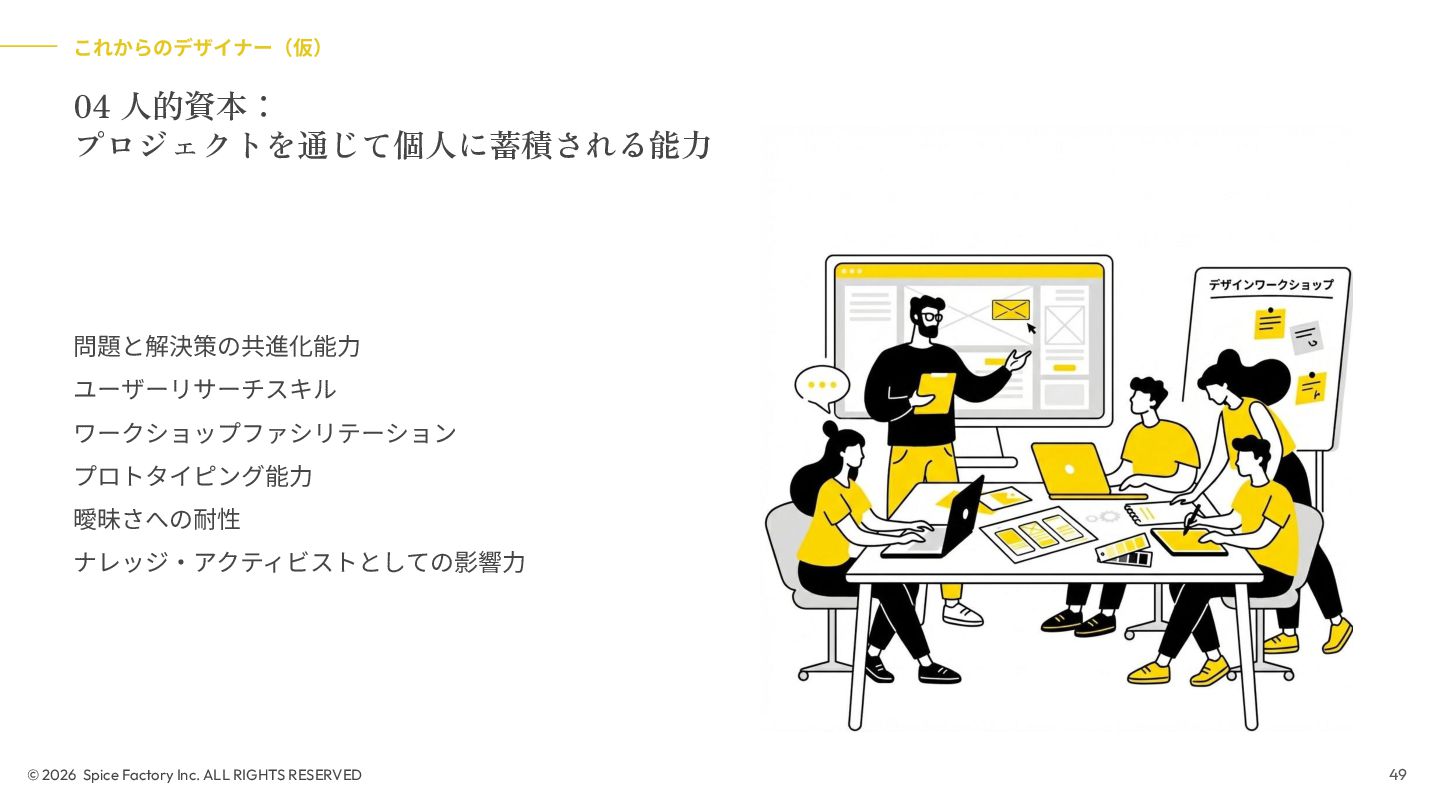 これからのデザイナー（仮）

04 人的資本：
プロジェクトを通じて個人に蓄積される能力

問題と解決策の共進化能力
ユーザーリサーチスキル
ワークショップファシリテーション
プロトタイピング能力
曖昧さへの耐性
ナレッジ・アクティビストとしての影響力

デザインワークショップ

© 2026 Spice Factory Inc. ALL RIGHTS RESERVED

49